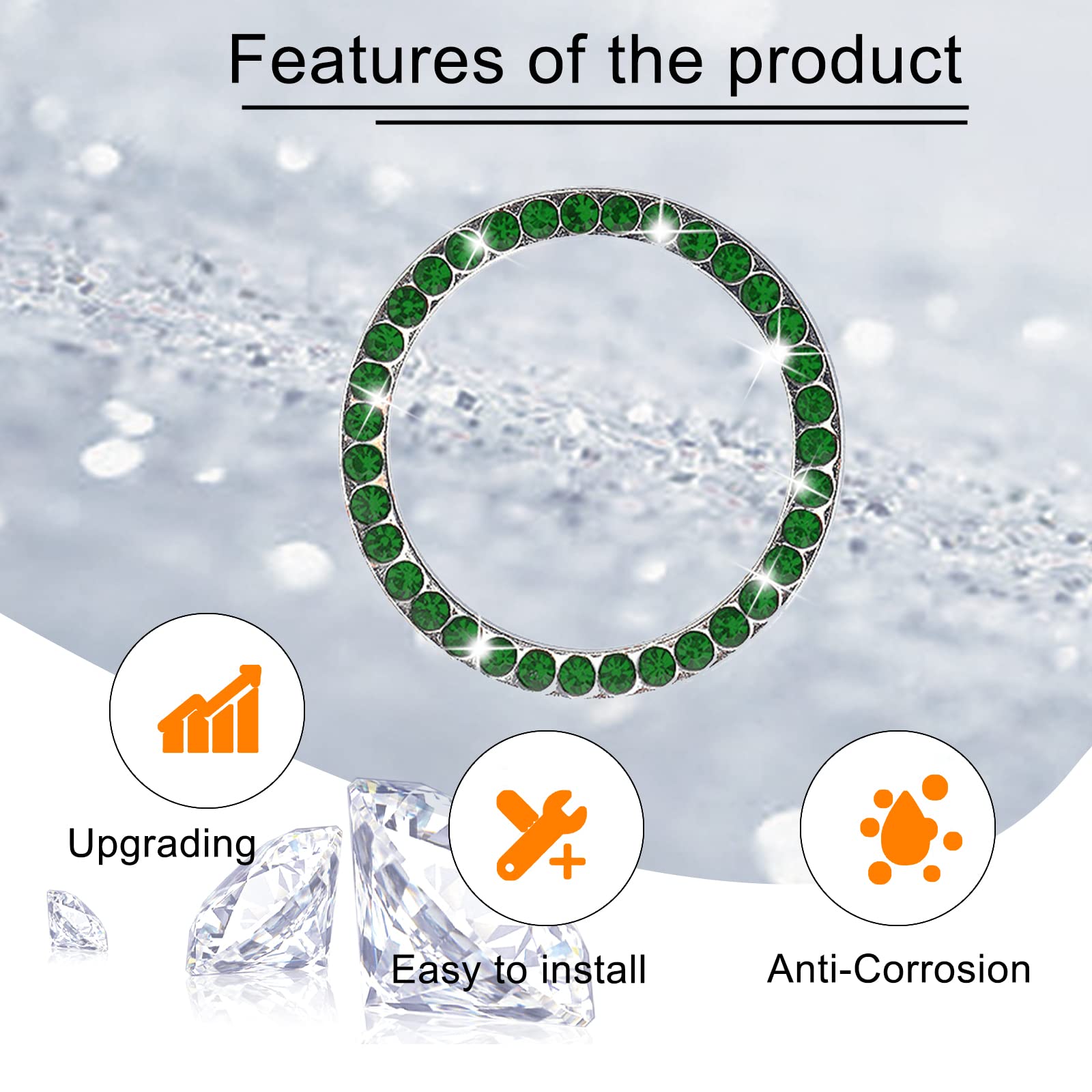 Features of the product

Upgrading

Easy to install

Anti-Corrosion